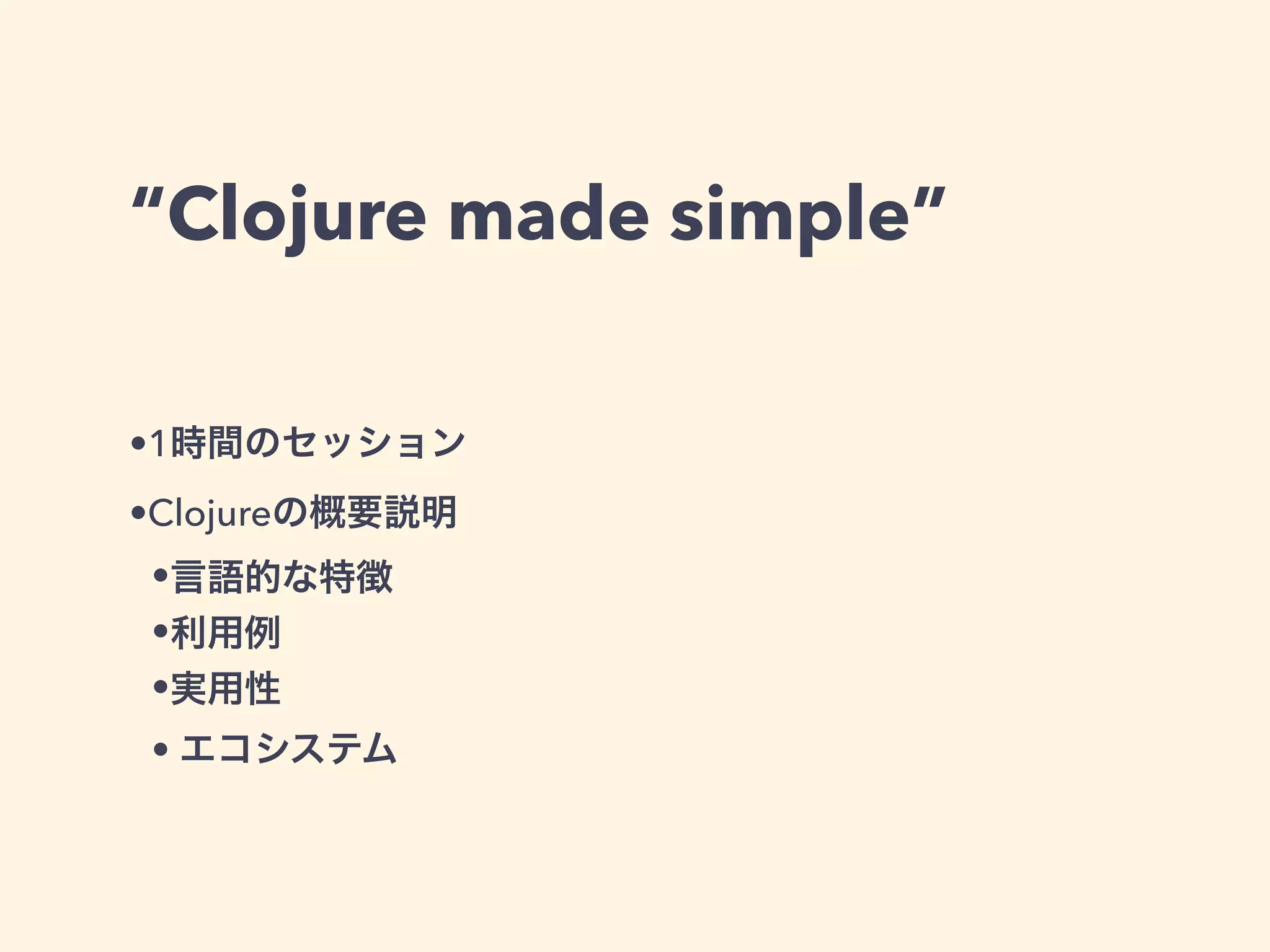 “Clojure made simple”

•1時間のセッション

•Clojureの概要説明

•言語的な特徴

•利用例

•実用性

• エコシステム